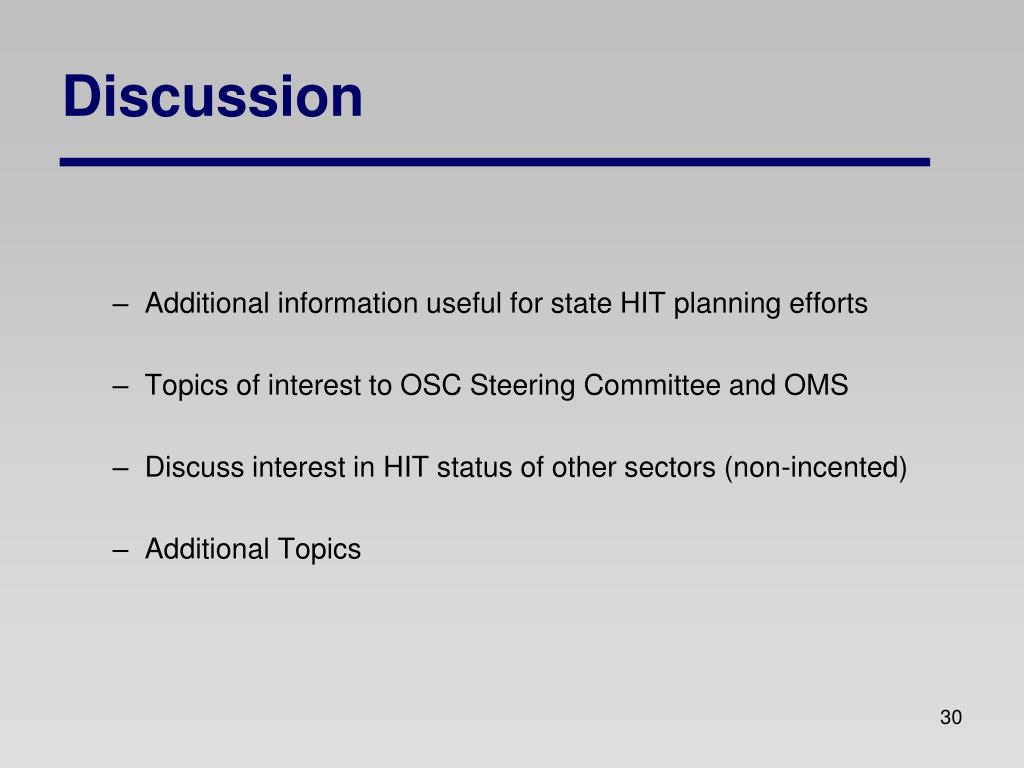 Discussion

– Additional information useful for state HIT planning efforts

– Topics of interest to OSC Steering Committee and OMS

– Discuss interest in HIT status of other sectors (non-incented)

– Additional Topics

30